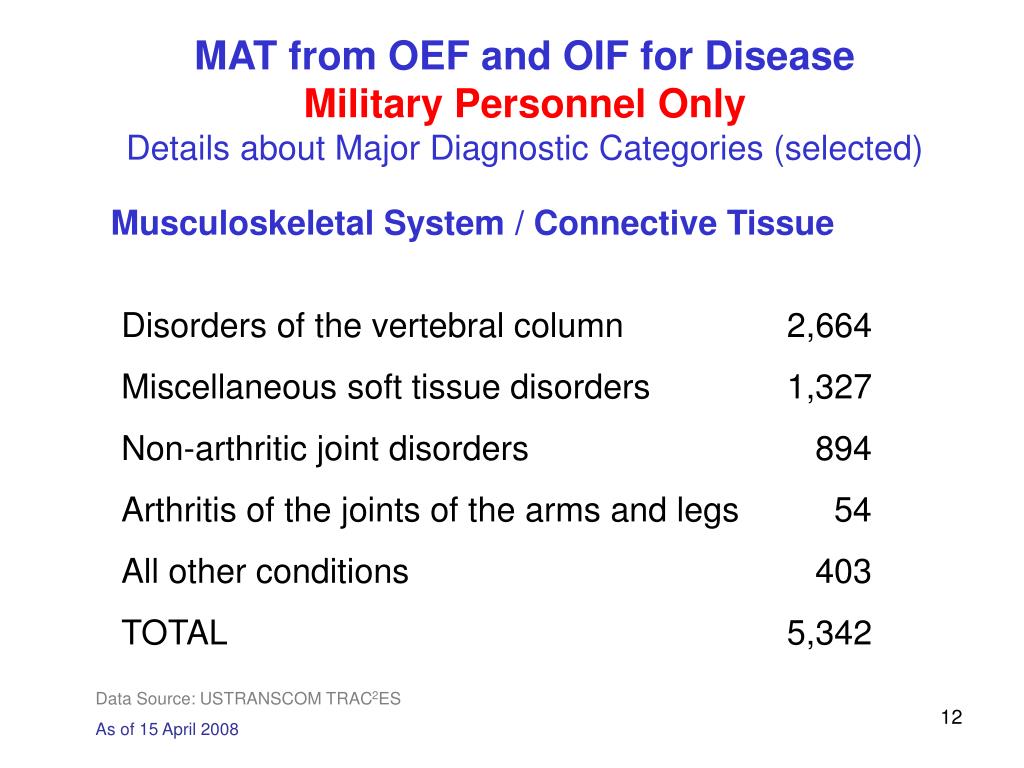 MAT from OEF and OIF for Disease
Military Personnel Only
Details about Major Diagnostic Categories (selected)

Musculoskeletal System / Connective Tissue

| | |
|---|---|
| Disorders of the vertebral column | 2,664 |
| Miscellaneous soft tissue disorders | 1,327 |
| Non-arthritic joint disorders | 894 |
| Arthritis of the joints of the arms and legs | 54 |
| All other conditions | 403 |
| TOTAL | 5,342 |

Data Source: USTRANSCOM TRAC$^2$ES
As of 15 April 2008

12